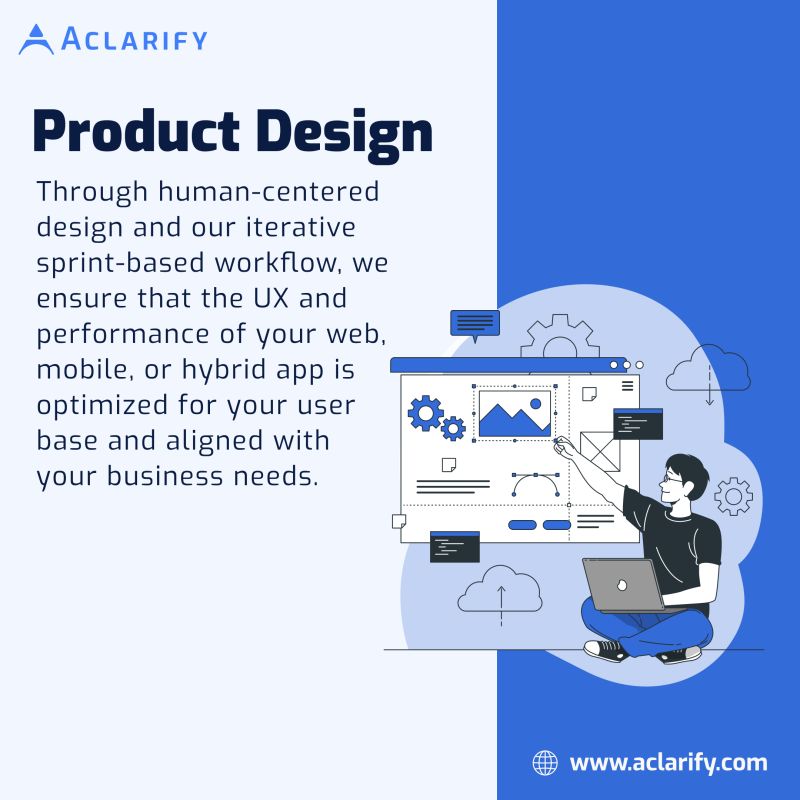 ACLARIFY

Product Design

Through human-centered design and our iterative sprint-based workflow, we ensure that the UX and performance of your web, mobile, or hybrid app is optimized for your user base and aligned with your business needs.

www.aclarify.com